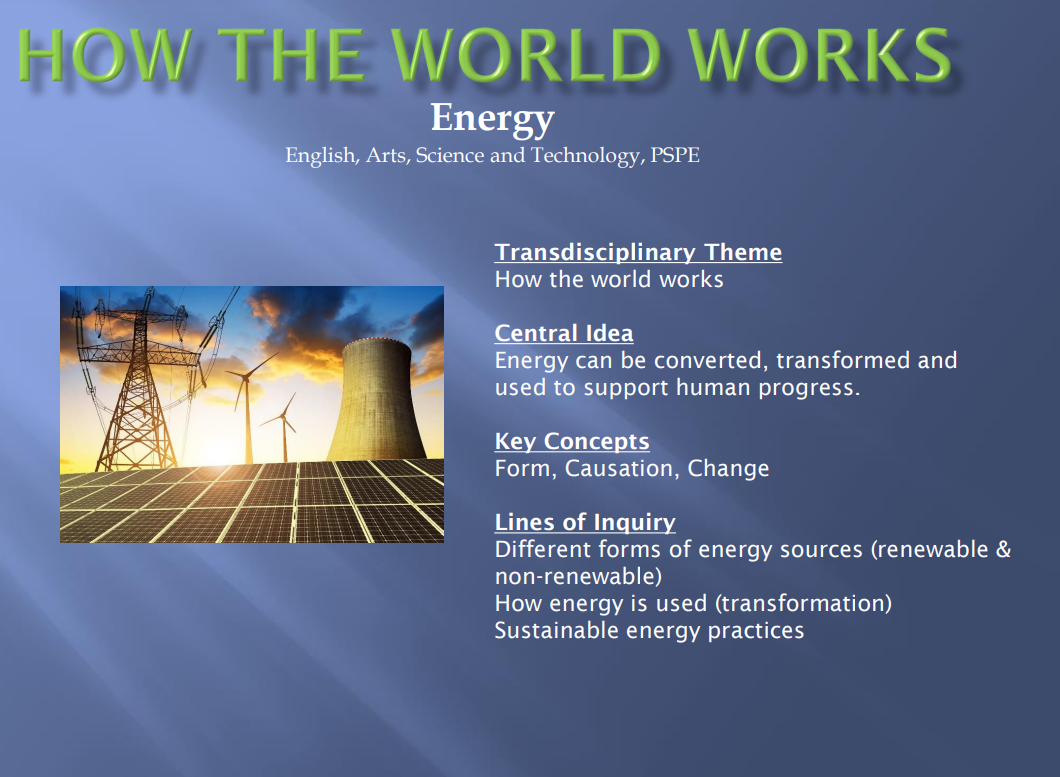 HOW THE WORLD WORKS

Energy

English, Arts, Science and Technology, PSPE

Transdisciplinary Theme
How the world works

Central Idea
Energy can be converted, transformed and used to support human progress.

Key Concepts
Form, Causation, Change

Lines of Inquiry
Different forms of energy sources (renewable & non-renewable)
How energy is used (transformation)
Sustainable energy practices